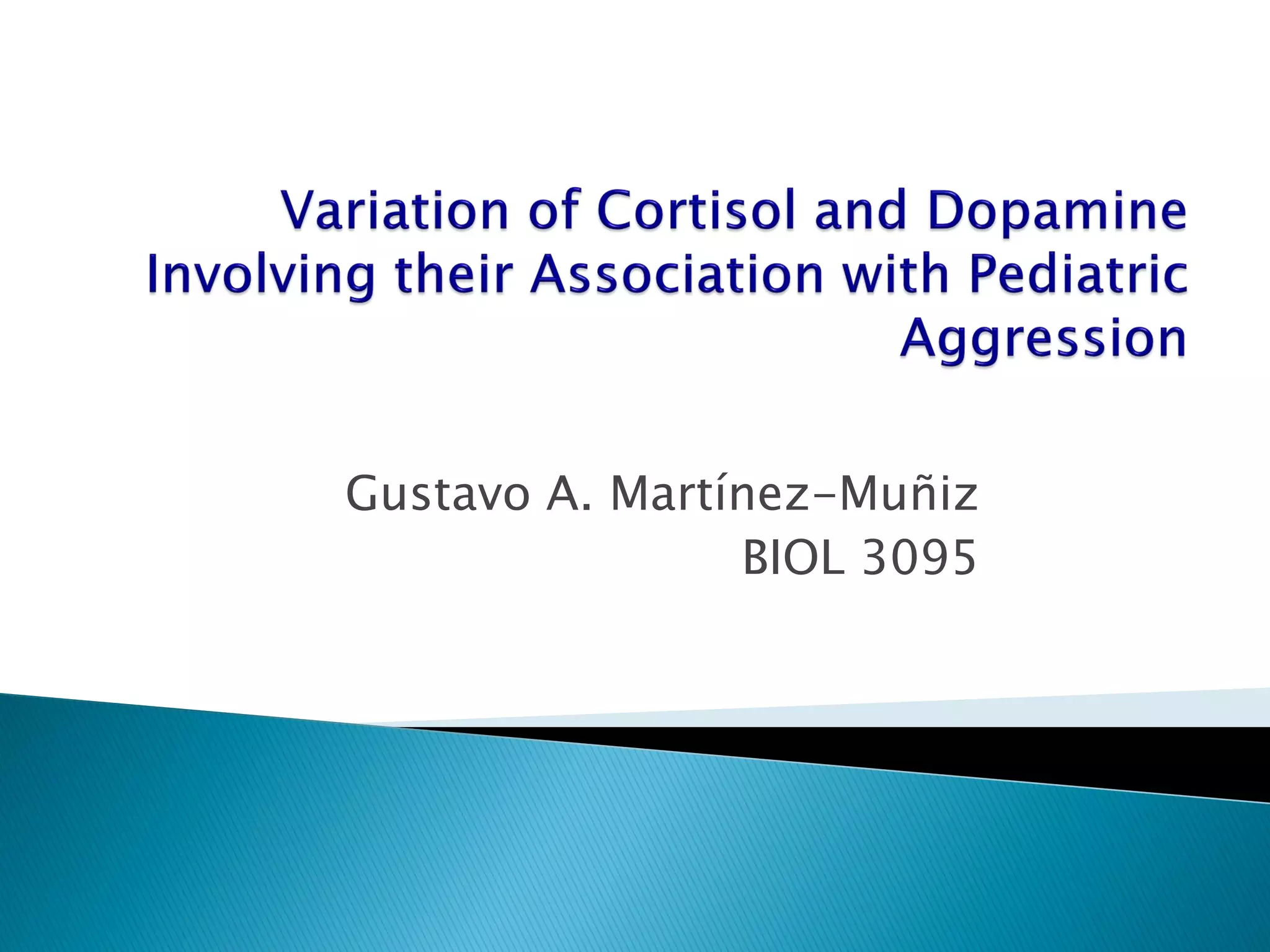 Variation of Cortisol and Dopamine Involving their Association with Pediatric Aggression

Gustavo A. Martínez-Muñiz
BIOL 3095